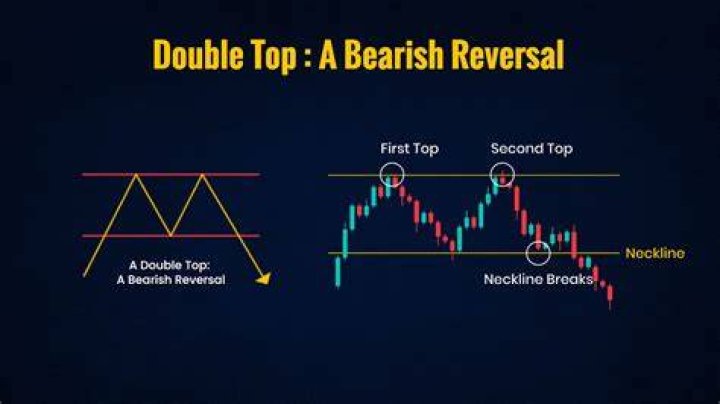 Double Top : A Bearish Reversal

A Double Top:
A Bearish Reversal

First Top

Second Top

Neckline

Neckline Breaks